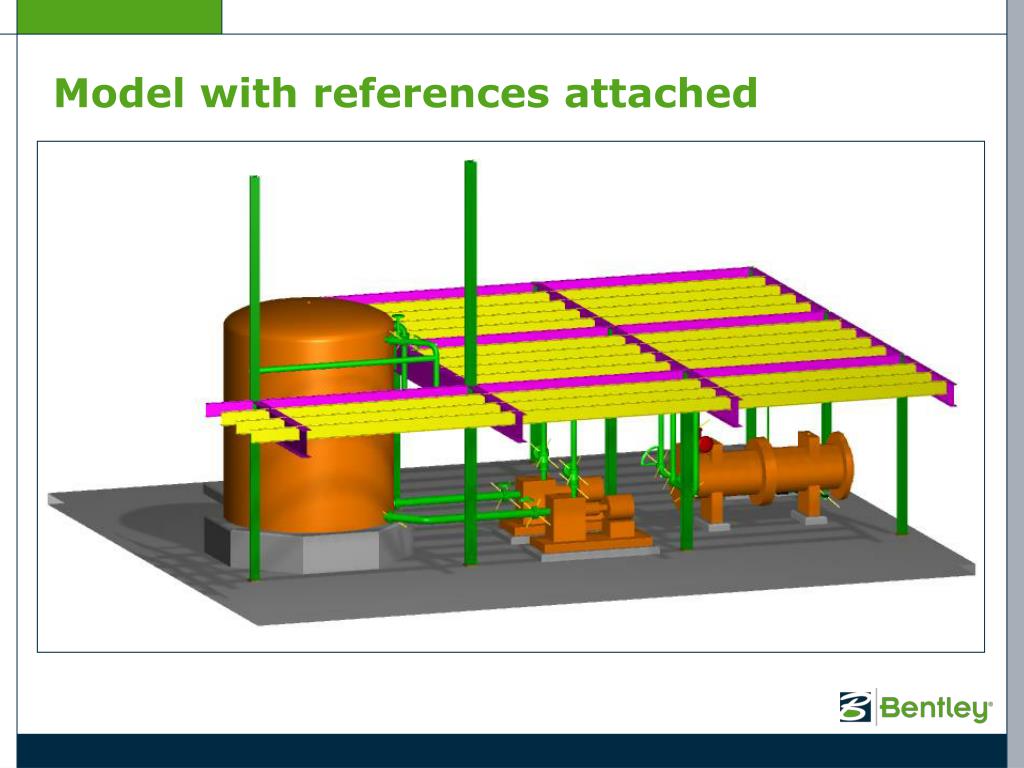 Model with references attached

Bentley